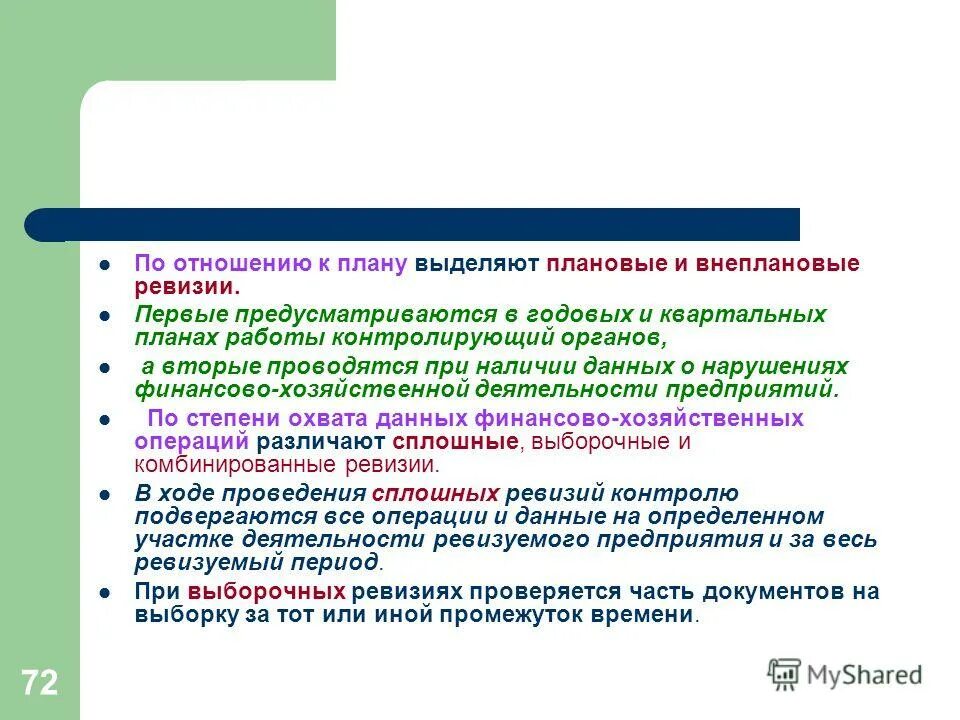 - По отношению к плану выделяют плановые и внеплановые ревизии.
- Первые предусматриваются в годовых и квартальных планах работы контролирующий органов,
- а вторые проводятся при наличии данных о нарушениях финансово-хозяйственной деятельности предприятий.
- По степени охвата данных финансово-хозяйственных операций различают сплошные, выборочные и комбинированные ревизии.
- В ходе проведения сплошных ревизий контролю подвергаются все операции и данные на определенном участке деятельности ревизуемого предприятия и за весь ревизуемый период.
- При выборочных ревизиях проверяется часть документов на выборку за тот или иной промежуток времени.

72

MyShared